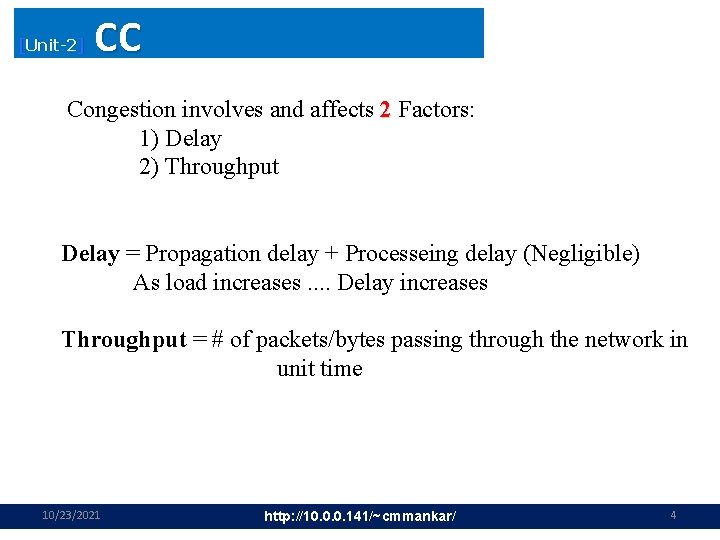 [Unit-2] CC

Congestion involves and affects 2 Factors:
1) Delay
2) Throughput

Delay = Propagation delay + Processeing delay (Negligible)
As load increases .... Delay increases

Throughput = # of packets/bytes passing through the network in unit time

10/23/2021

http://10.0.0.141/~cmmankar/

4